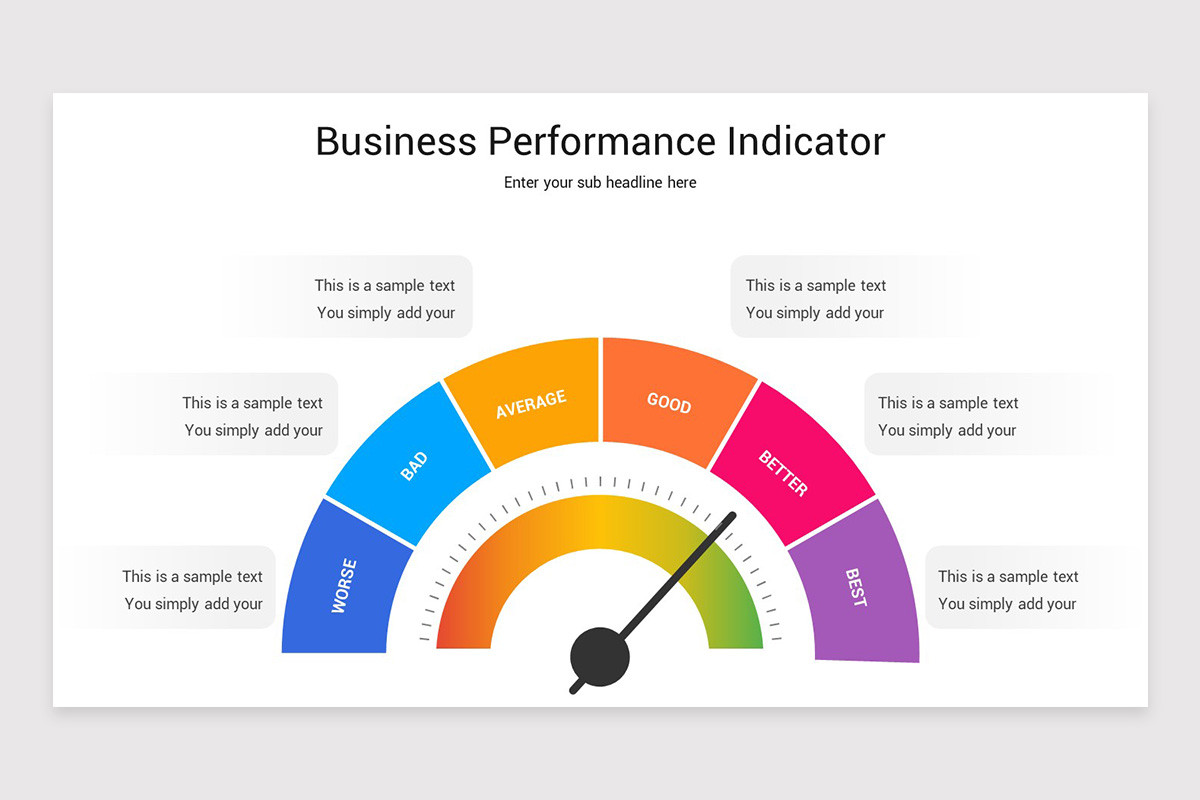 Business Performance Indicator

Enter your sub headline here

This is a sample text
You simply add your

This is a sample text
You simply add your

This is a sample text
You simply add your

This is a sample text
You simply add your

This is a sample text
You simply add your

This is a sample text
You simply add your

WORSE

BAD

AVERAGE

GOOD

BETTER

BEST